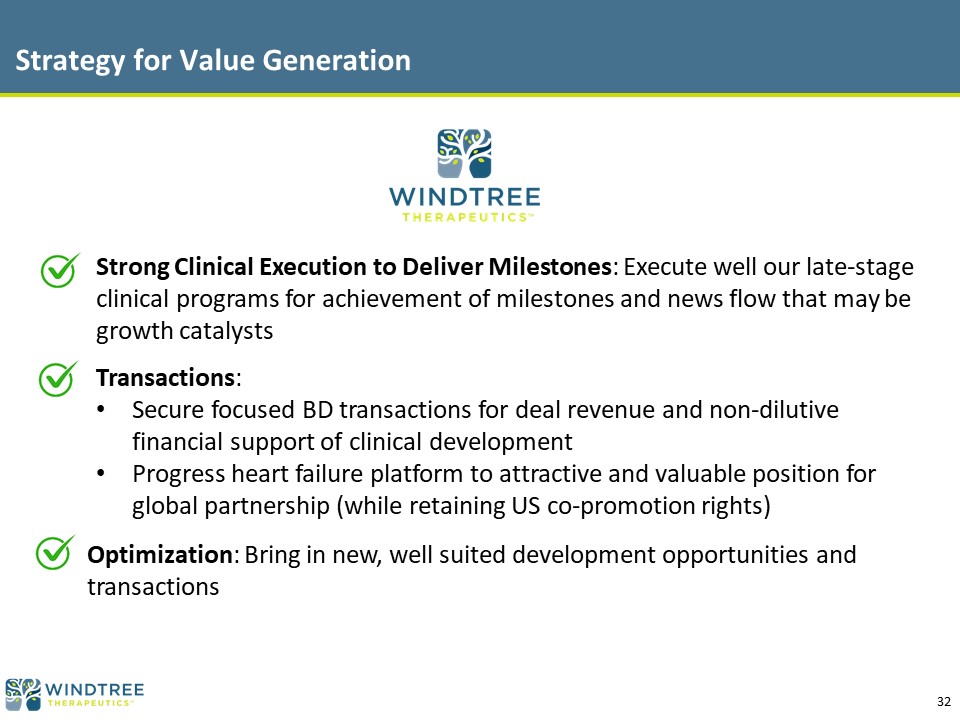 Strategy for Value Generation

WINDTREE
THERAPEUTICS™

Strong Clinical Execution to Deliver Milestones: Execute well our late-stage clinical programs for achievement of milestones and news flow that may be growth catalysts

Transactions:
• Secure focused BD transactions for deal revenue and non-dilutive financial support of clinical development
• Progress heart failure platform to attractive and valuable position for global partnership (while retaining US co-promotion rights)

Optimization: Bring in new, well suited development opportunities and transactions

WINDTREE
THERAPEUTICS™

32